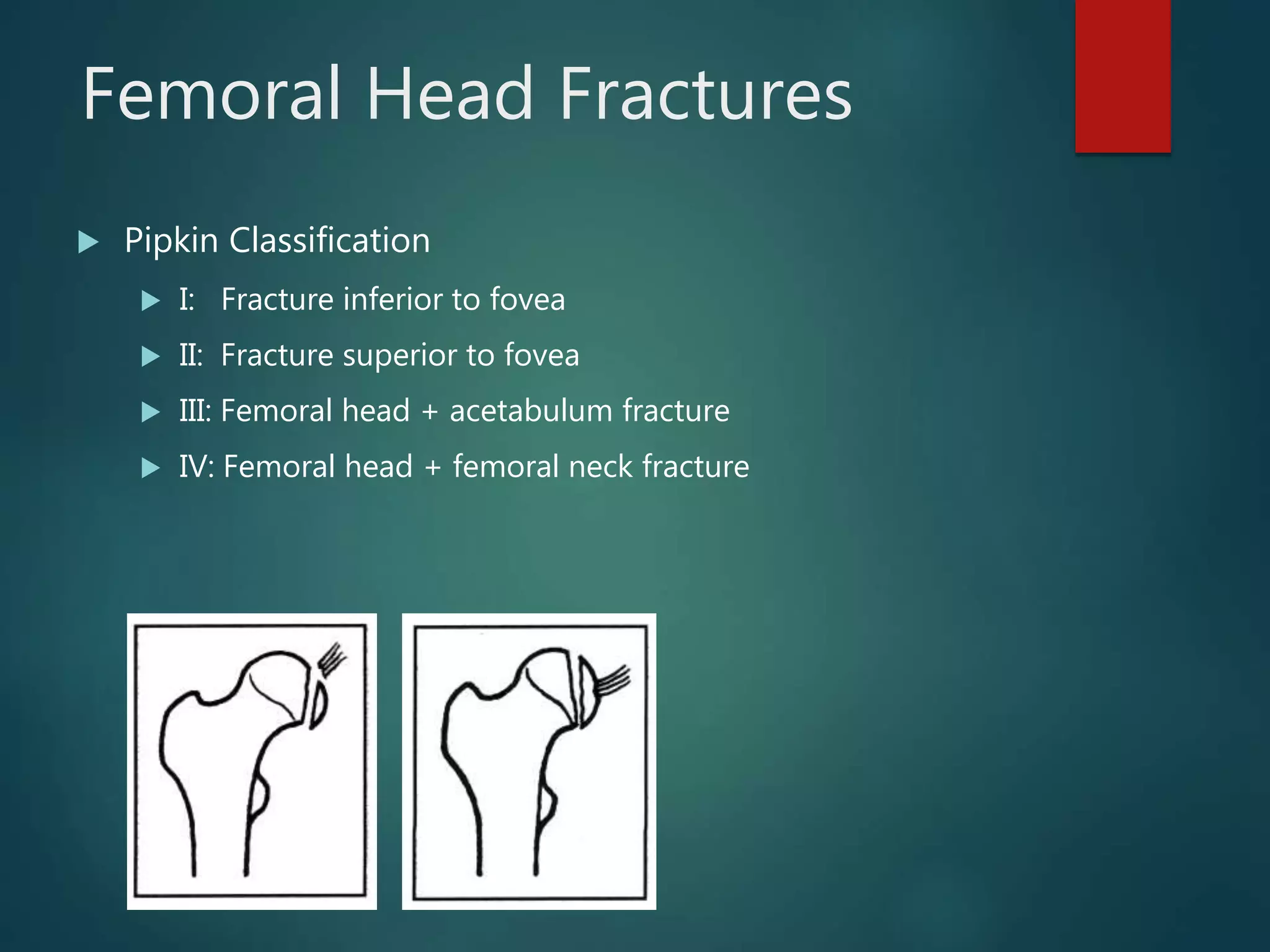 Femoral Head Fractures

Pipkin Classification

I: Fracture inferior to fovea

II: Fracture superior to fovea

III: Femoral head + acetabulum fracture

IV: Femoral head + femoral neck fracture